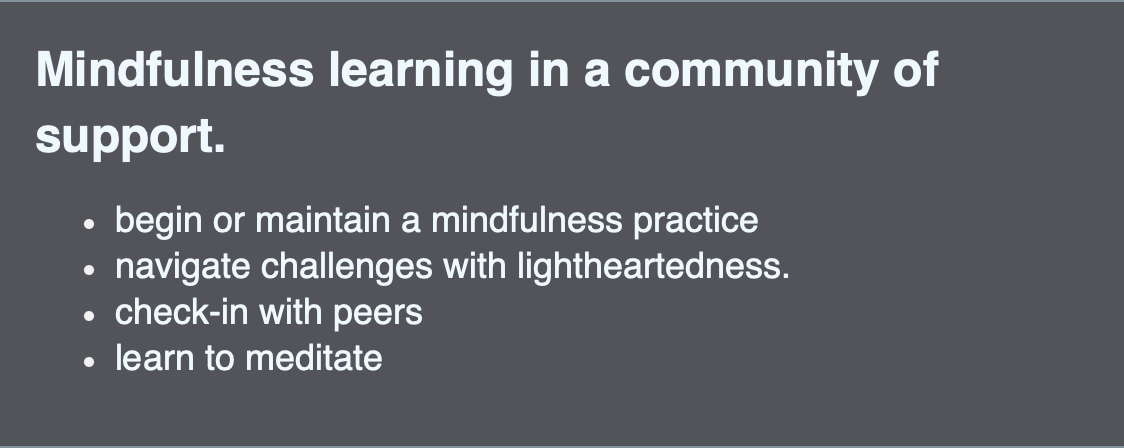 Mindfulness learning in a community of support.

- begin or maintain a mindfulness practice
- navigate challenges with lightheartedness.
- check-in with peers
- learn to meditate